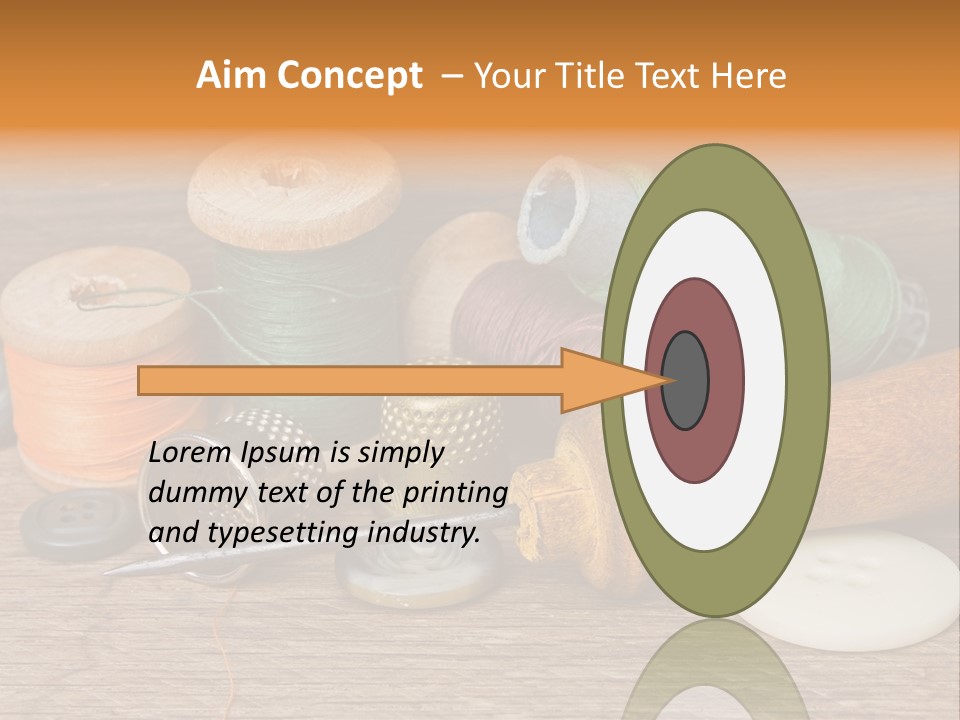 Aim Concept – Your Title Text Here

Lorem Ipsum is simply dummy text of the printing and typesetting industry.